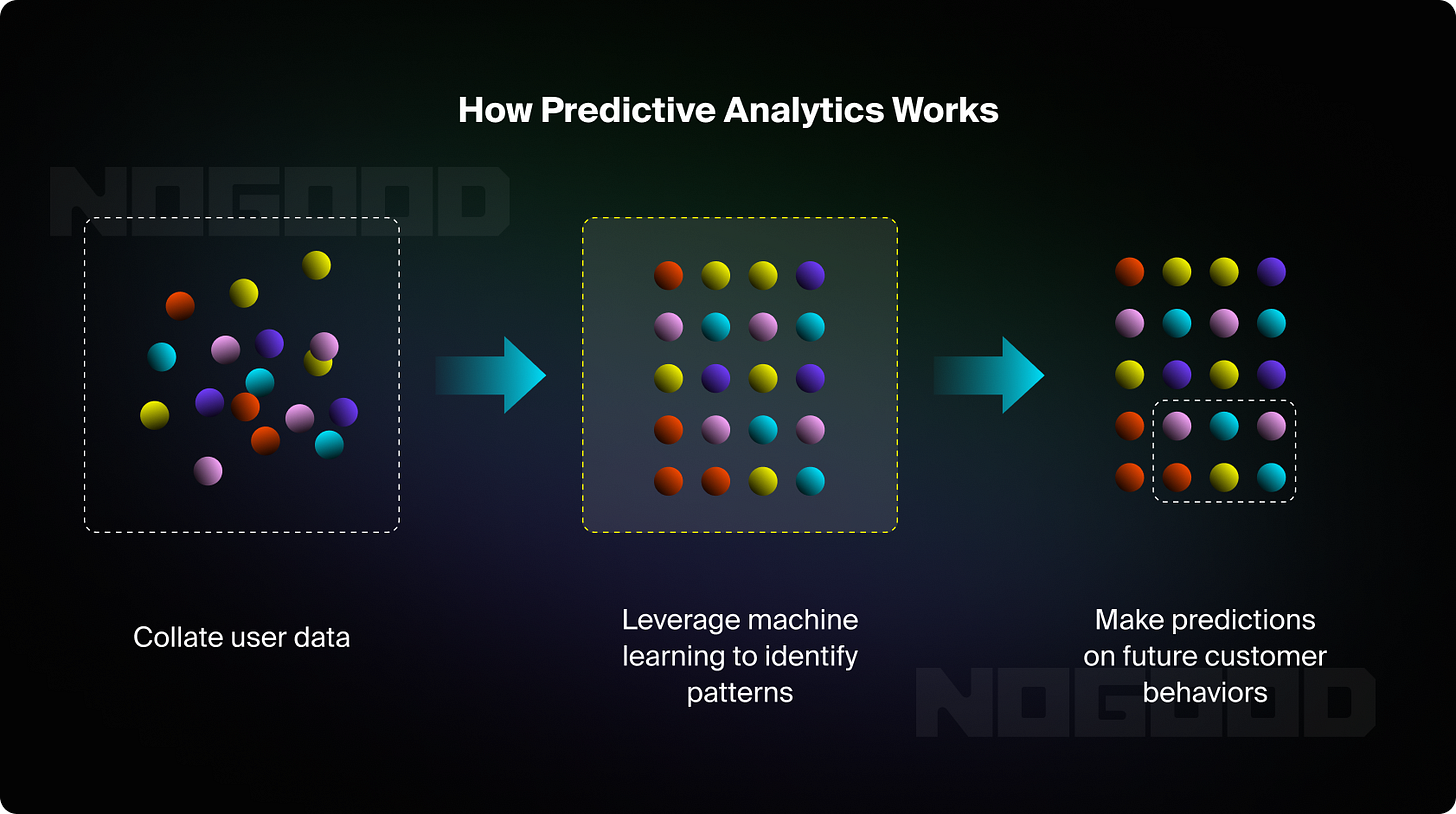 How Predictive Analytics Works

NOGOOD

Collate user data

Leverage machine learning to identify patterns

Make predictions on future customer behaviors

NOGOOD